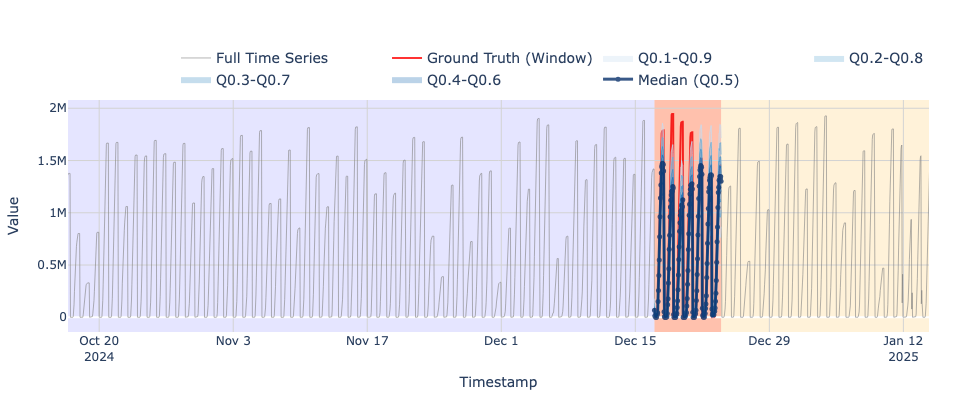 Full Time Series
Ground Truth (Window)
Q0.1-Q0.9
Q0.2-Q0.8
Q0.3-Q0.7
Q0.4-Q0.6
Median (Q0.5)

2M
1.5M
1M
0.5M
0
Value

Oct 20
2024
Nov 3
Nov 17
Dec 1
Dec 15
Dec 29
Jan 12
2025

Timestamp